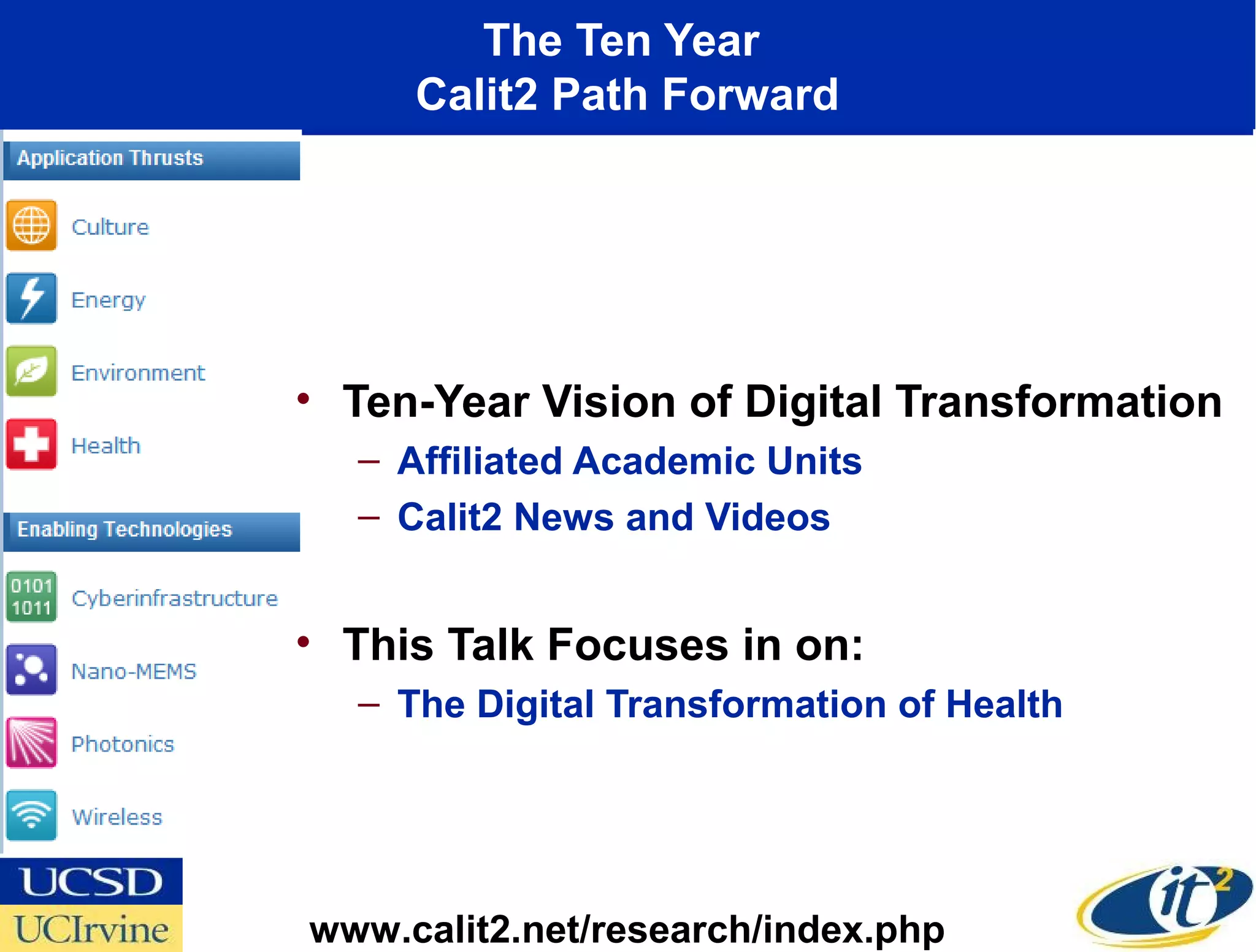 The Ten Year
Calit2 Path Forward

Application Thrusts

Culture

Energy

Environment

Health

Enabling Technologies

0101
1011

Cyberinfrastructure

Nano-MEMS

Photonics

Wireless

• Ten-Year Vision of Digital Transformation
– Affiliated Academic Units
– Calit2 News and Videos

• This Talk Focuses in on:
– The Digital Transformation of Health

UCSD
UCIrvine

www.calit2.net/research/index.php

it²